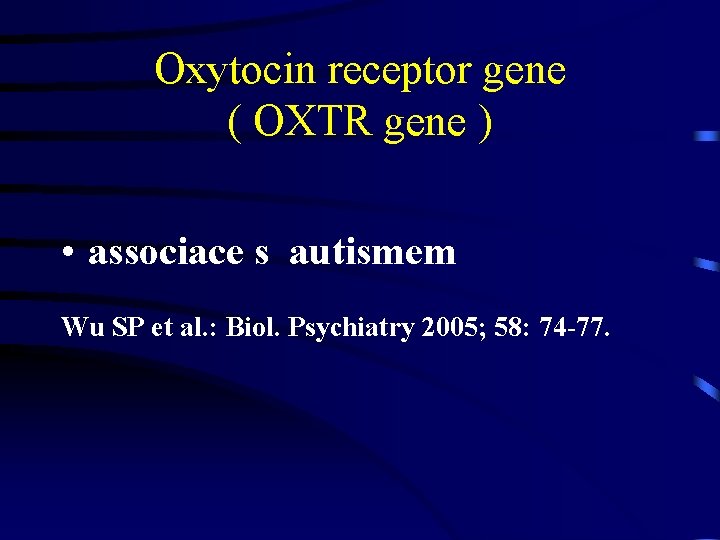 Oxytocin receptor gene
( OXTR gene )

• associace s autismem

Wu SP et al.: Biol. Psychiatry 2005; 58: 74-77.